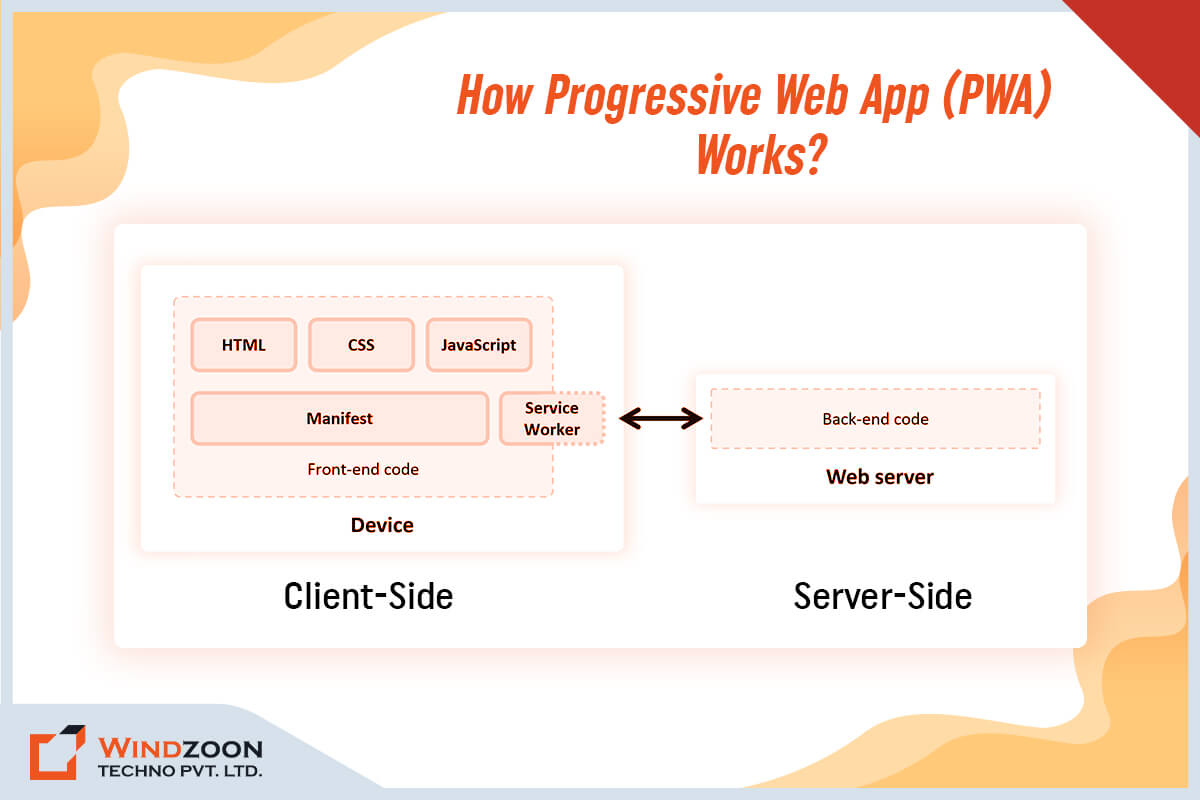 How Progressive Web App (PWA) Works?

HTML

CSS

JavaScript

Manifest

Service Worker

Front-end code

Device

Back-end code

Web server

Client-Side

Server-Side

WINDZOON
TECHNO PVT. LTD.